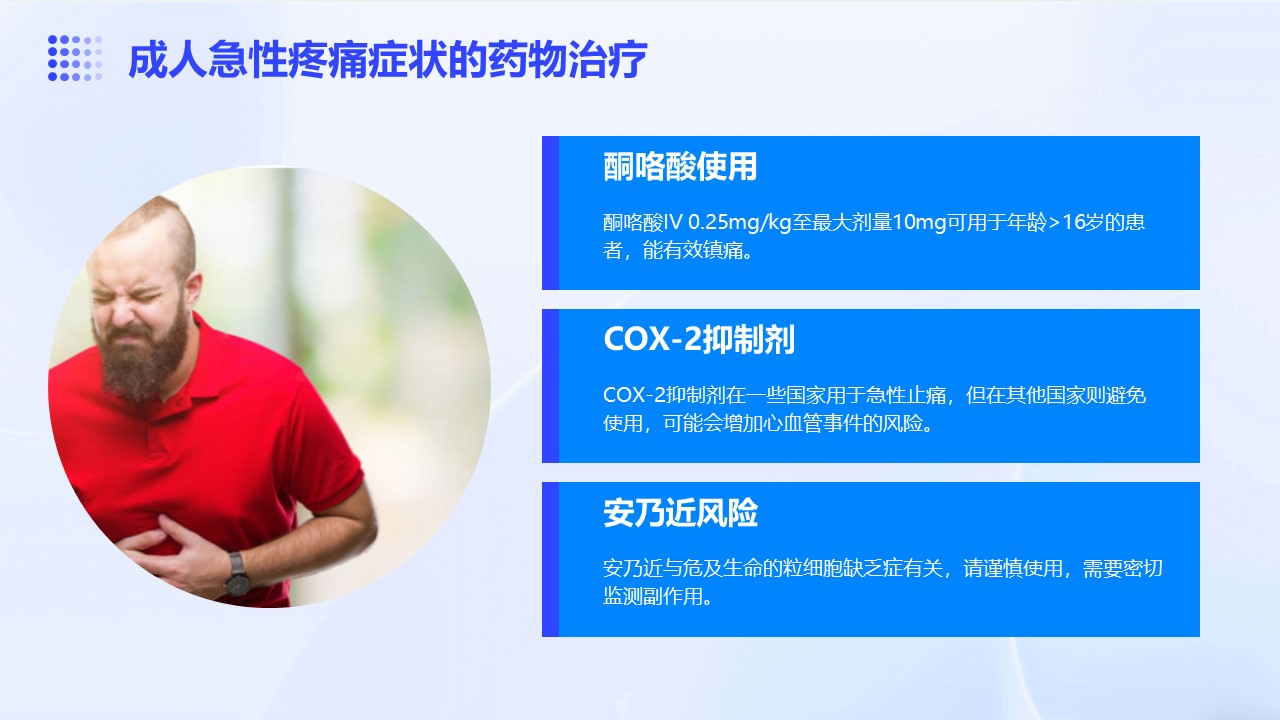 成人急性疼痛症状的药物治疗

酮咯酸使用

酮咯酸IV 0.25mg/kg至最大剂量10mg可用于年龄>16岁的患者，能有效镇痛。

COX-2抑制剂

COX-2抑制剂在一些国家用于急性止痛，但在其他国家则避免使用，可能会增加心血管事件的风险。

安乃近风险

安乃近与危及生命的粒细胞缺乏症有关，请谨慎使用，需要密切监测副作用。